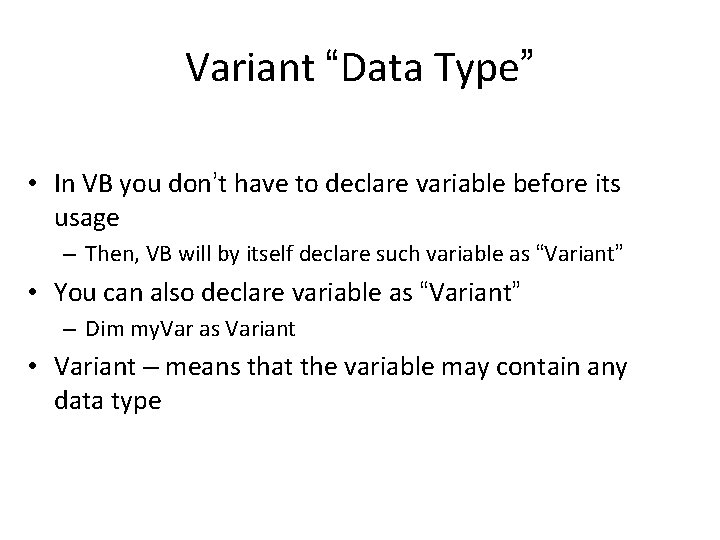 Variant “Data Type”

• In VB you don’t have to declare variable before its usage

– Then, VB will by itself declare such variable as “Variant”

• You can also declare variable as “Variant”

– Dim myVar as Variant

• Variant – means that the variable may contain any data type